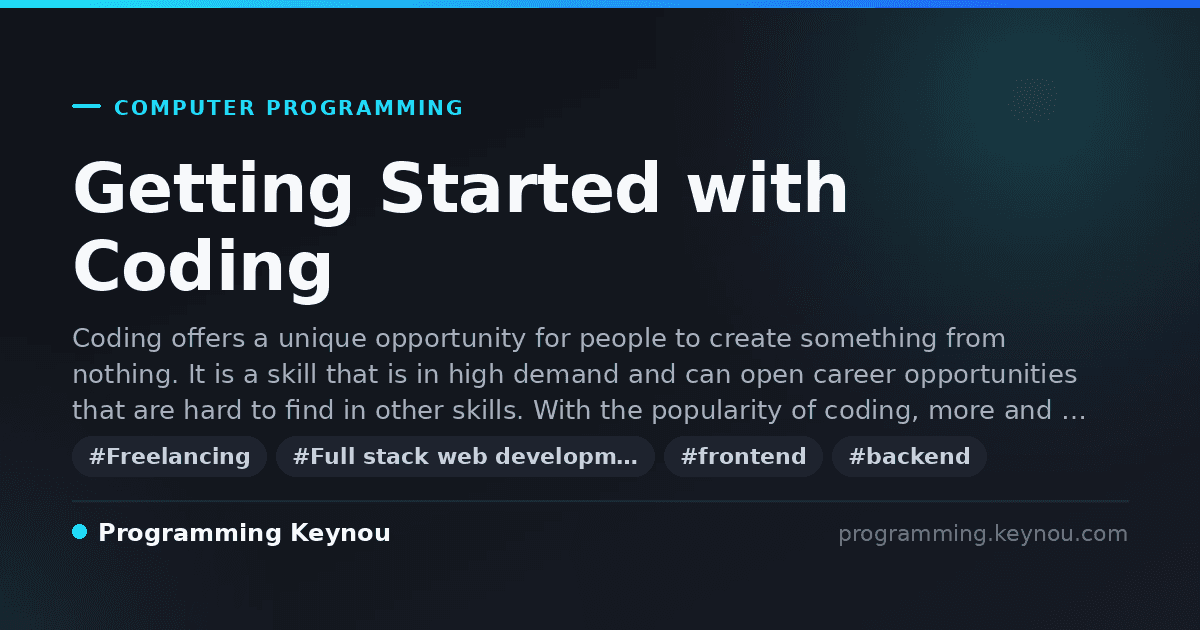 COMPUTER PROGRAMMING

Getting Started with Coding

Coding offers a unique opportunity for people to create something from nothing. It is a skill that is in high demand and can open career opportunities that are hard to find in other skills. With the popularity of coding, more and …

#Freelancing #Full stack web developm… #frontend #backend

Programming Keynou

programming.keynou.com